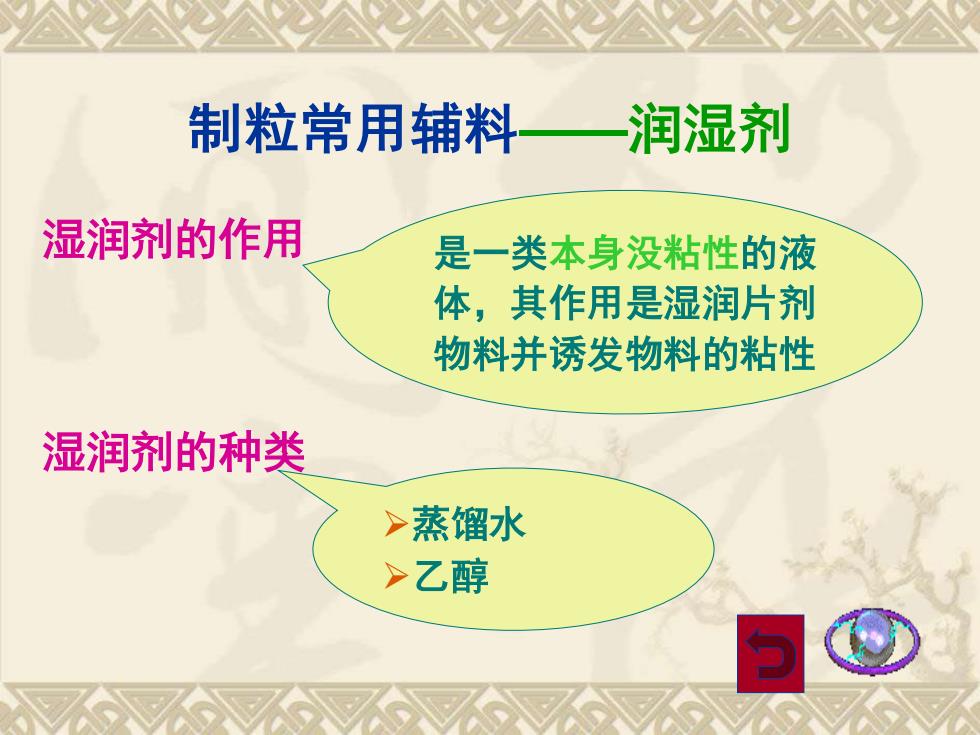 制粒常用辅料——润湿剂

湿润剂的作用

是一类本身没粘性的液体，其作用是湿润片剂物料并诱发物料的粘性

湿润剂的种类

➢蒸馏水
➢乙醇